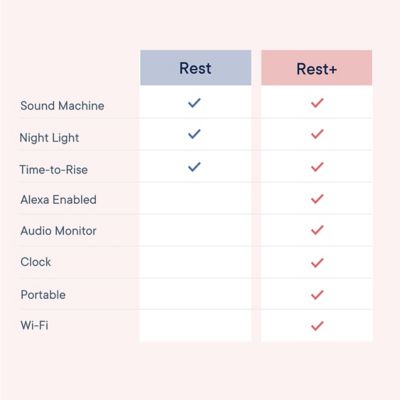 | | Rest | Rest+ |
|---|---|---|
| Sound Machine | ✓ | ✓ |
| Night Light | ✓ | ✓ |
| Time-to-Rise | ✓ | ✓ |
| Alexa Enabled | | ✓ |
| Audio Monitor | | ✓ |
| Clock | | ✓ |
| Portable | | ✓ |
| Wi-Fi | | ✓ |